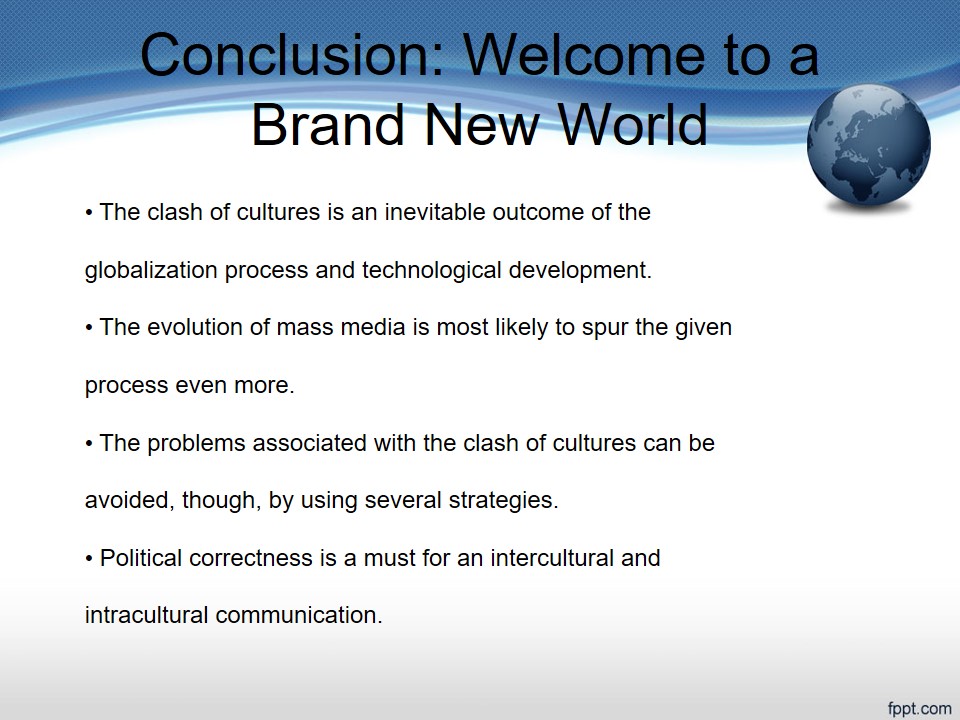 Conclusion: Welcome to a Brand New World

• The clash of cultures is an inevitable outcome of the globalization process and technological development.

• The evolution of mass media is most likely to spur the given process even more.

• The problems associated with the clash of cultures can be avoided, though, by using several strategies.

• Political correctness is a must for an intercultural and intracultural communication.

fppt.com